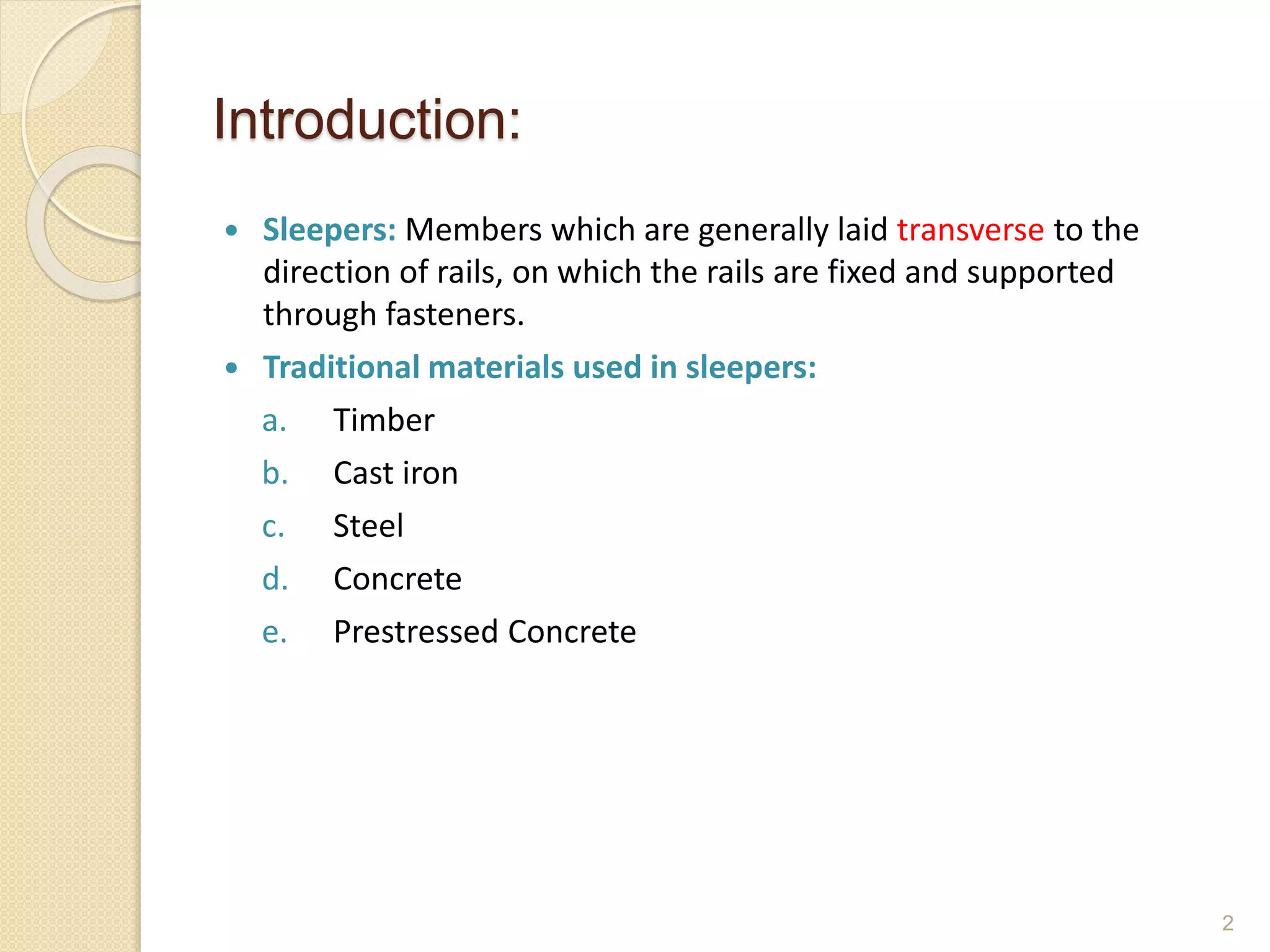 Introduction:

• Sleepers: Members which are generally laid transverse to the direction of rails, on which the rails are fixed and supported through fasteners.

• Traditional materials used in sleepers:

a. Timber
b. Cast iron
c. Steel
d. Concrete
e. Prestressed Concrete

2